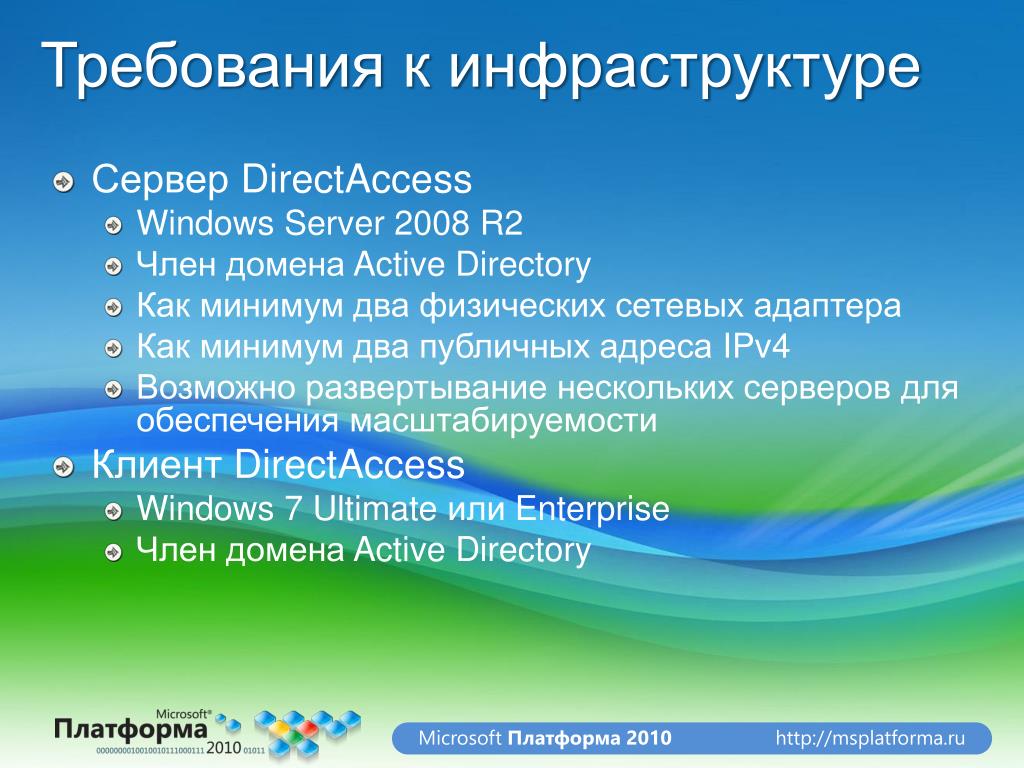 Требования к инфраструктуре

Сервер DirectAccess
Windows Server 2008 R2
Член домена Active Directory
Как минимум два физических сетевых адаптера
Как минимум два публичных адреса IPv4
Возможно развертывание нескольких серверов для обеспечения масштабируемости

Клиент DirectAccess
Windows 7 Ultimate или Enterprise
Член домена Active Directory

Microsoft® Платформа 2010 0000000010010010111000111 01011

Microsoft Платформа 2010 http://msplatforma.ru